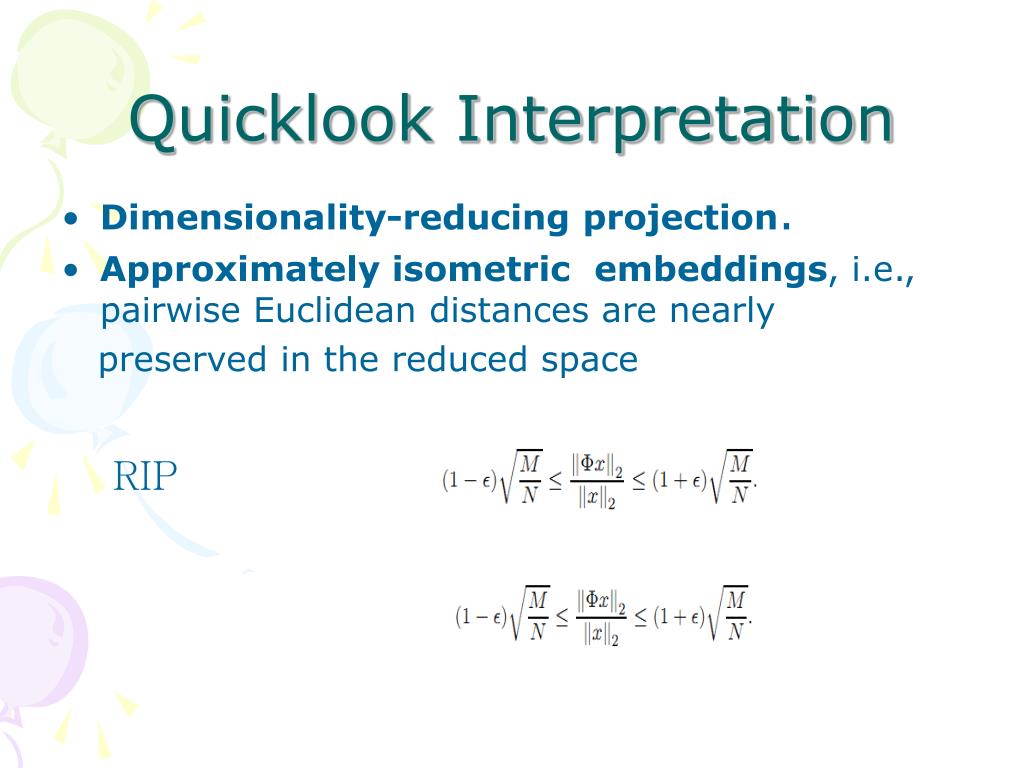 Quicklook Interpretation

• Dimensionality-reducing projection.
• Approximately isometric embeddings, i.e., pairwise Euclidean distances are nearly preserved in the reduced space

RIP

$(1-\epsilon)\sqrt{\frac{M}{N}} \leq \frac{\|\Phi x\|_2}{\|x\|_2} \leq (1+\epsilon)\sqrt{\frac{M}{N}}.$

$(1-\epsilon)\sqrt{\frac{M}{N}} \leq \frac{\|\Phi x\|_2}{\|x\|_2} \leq (1+\epsilon)\sqrt{\frac{M}{N}}.$